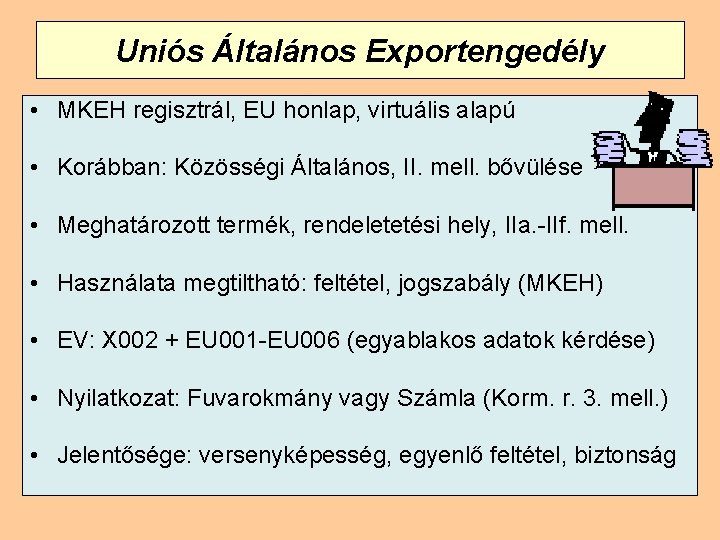 Uniós Általános Exportengedély

• MKEH regisztrál, EU honlap, virtuális alapú

• Korábban: Közösségi Általános, II. mell. bővülése

• Meghatározott termék, rendeletetési hely, IIa.-IIf. mell.

• Használata megtiltható: feltétel, jogszabály (MKEH)

• EV: X002 + EU001-EU006 (egyablakos adatok kérdése)

• Nyilatkozat: Fuvarokmány vagy Számla (Korm. r. 3. mell.)

• Jelentősége: versenyképesség, egyenlő feltétel, biztonság